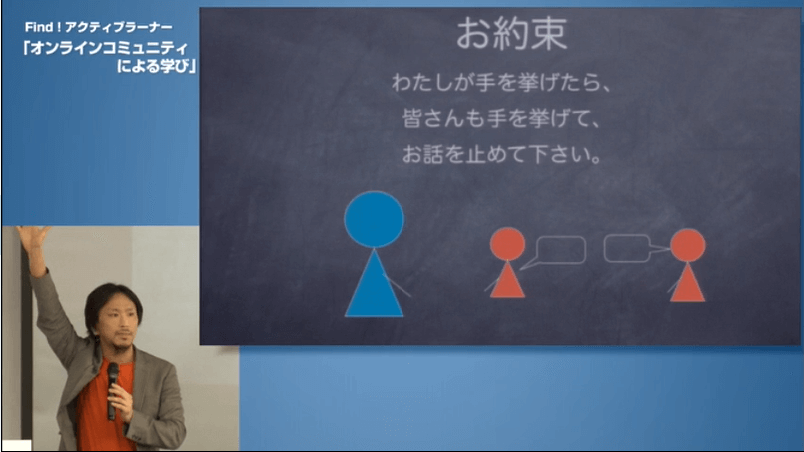 Find！アクティブラーナー
「オンラインコミュニティによる学び」

お約束

わたしが手を挙げたら、
皆さんも手を挙げて、
お話を止めて下さい。